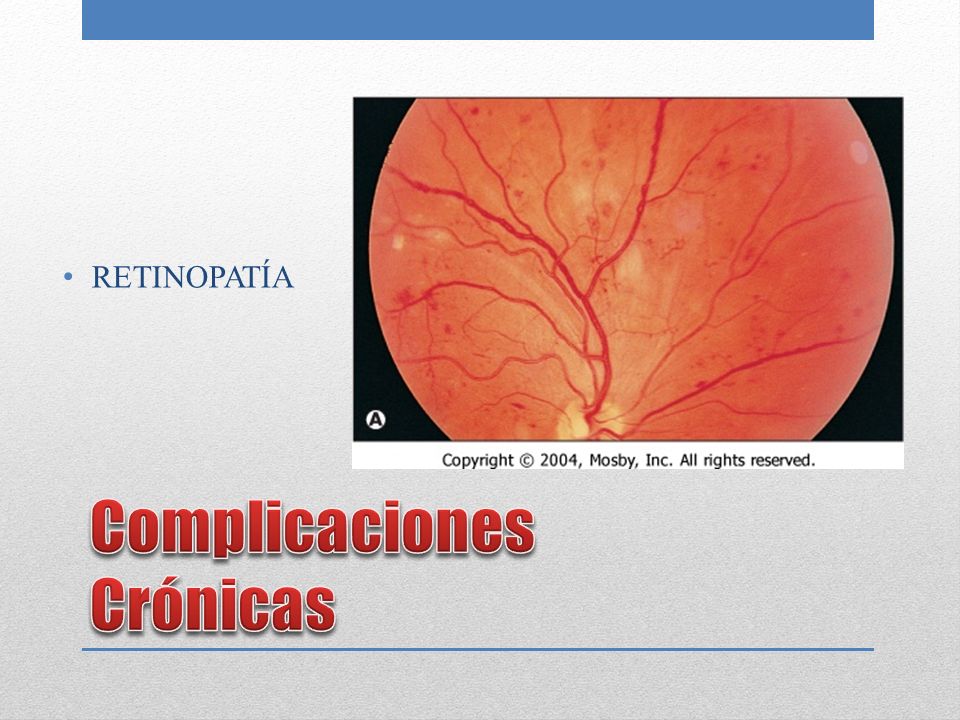 • RETINOPATÍA

A

Copyright © 2004, Mosby, Inc. All rights reserved.

Complicaciones Crónicas